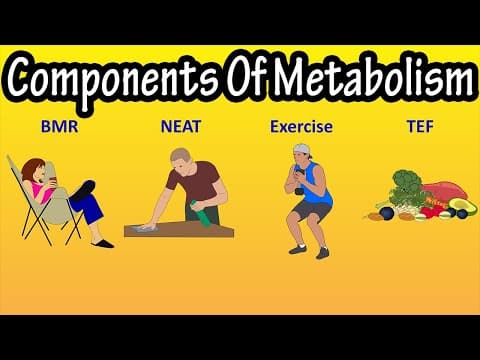 Components Of Metabolism

BMR

NEAT

Exercise

TEF